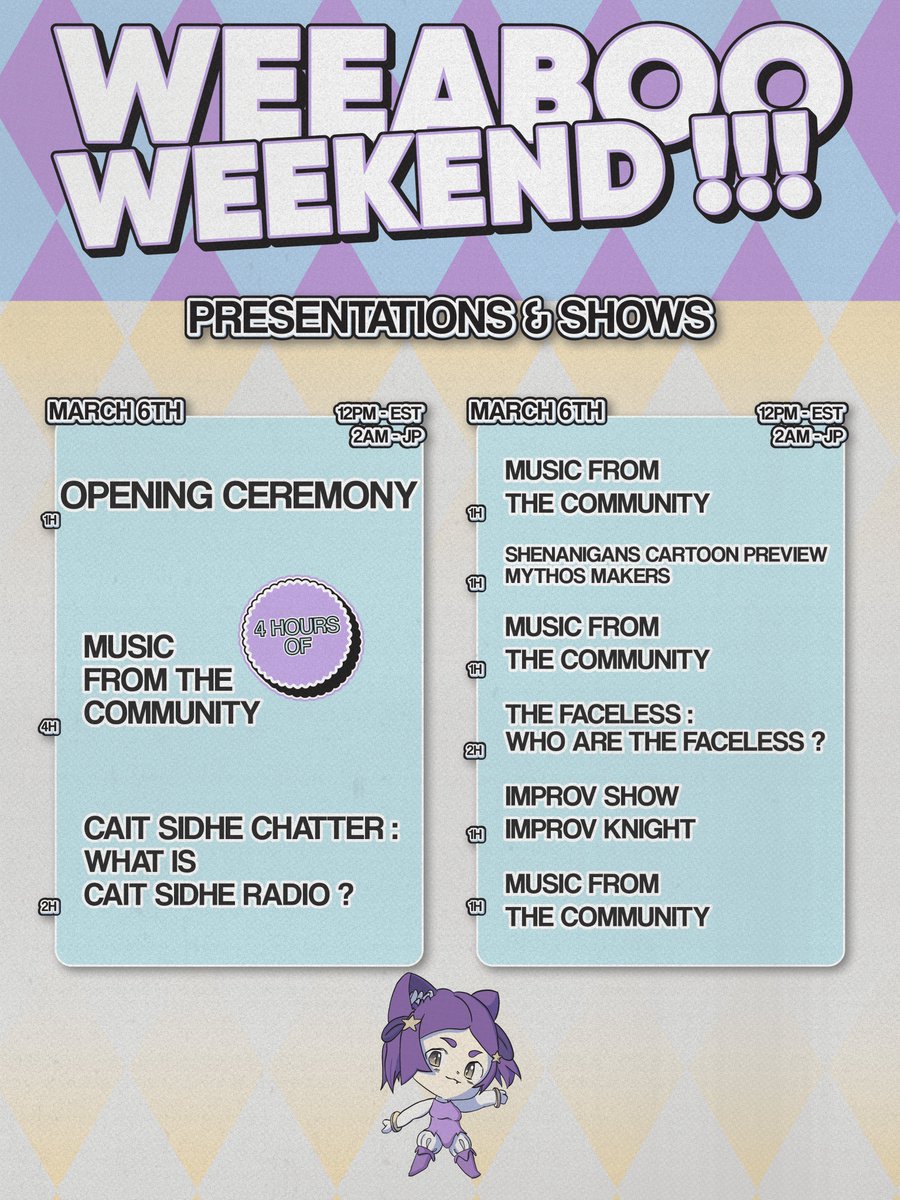 WEEABOO WEEKEND !!!

PRESENTATIONS & SHOWS

MARCH 6TH

12PM - EST
2AM - JP

OPENING CEREMONY
1H

4 HOURS OF

MUSIC FROM THE COMMUNITY
4H

CAIT SIDHE CHATTER : WHAT IS CAIT SIDHE RADIO ?
2H

MARCH 6TH

12PM - EST
2AM - JP

MUSIC FROM THE COMMUNITY
1H

SHENANIGANS CARTOON PREVIEW
MYTHOS MAKERS
1H

MUSIC FROM THE COMMUNITY
1H

THE FACELESS : WHO ARE THE FACELESS ?
2H

IMPROV SHOW
IMPROV KNIGHT
1H

MUSIC FROM THE COMMUNITY
1H